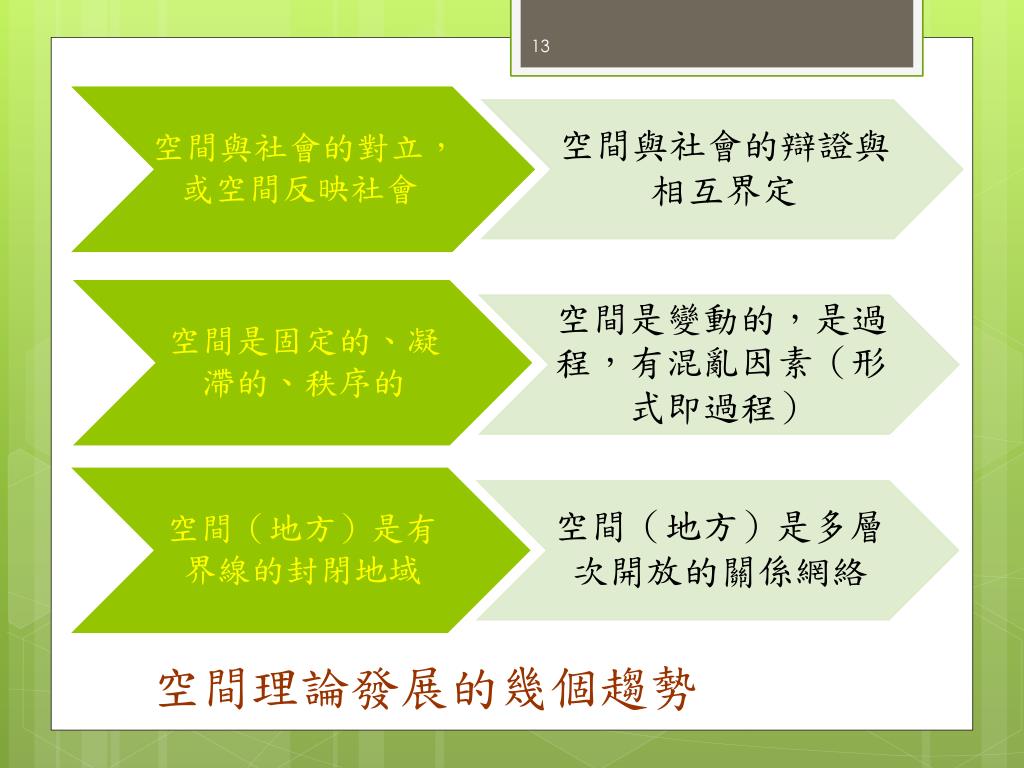 13

空間與社會的對立，或空間反映社會

空間與社會的辯證與相互界定

空間是固定的、凝滯的、秩序的

空間是變動的，是過程，有混亂因素（形式即過程）

空間（地方）是有界線的封閉地域

空間（地方）是多層次開放的關係網絡

空間理論發展的幾個趨勢